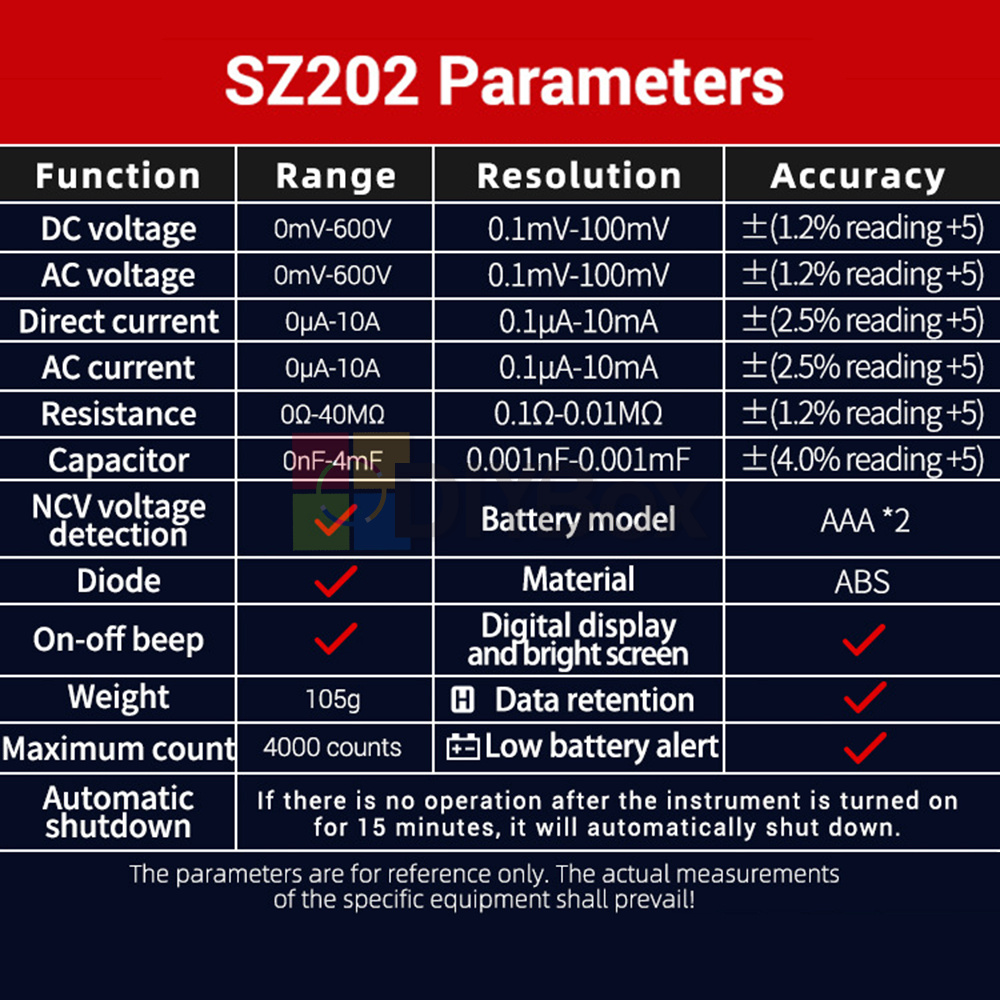 SZ202 Parameters

| Function | Range | Resolution | Accuracy |
|---|---|---|---|
| DC voltage | 0mV-600V | 0.1mV-100mV | ±(1.2% reading +5) |
| AC voltage | 0mV-600V | 0.1mV-100mV | ±(1.2% reading +5) |
| Direct current | 0μA-10A | 0.1μA-10mA | ±(2.5% reading +5) |
| AC current | 0μA-10A | 0.1μA-10mA | ±(2.5% reading +5) |
| Resistance | 0Ω-40MΩ | 0.1Ω-0.01MΩ | ±(1.2% reading +5) |
| Capacitor | 0nF-4mF | 0.001nF-0.001mF | ±(4.0% reading +5) |
| NCV voltage detection | ✓ | Battery model | AAA *2 |
| Diode | ✓ | Material | ABS |
| On-off beep | ✓ | Digital display and bright screen | ✓ |
| Weight | 105g | H Data retention | ✓ |
| Maximum count | 4000 counts | Low battery alert | ✓ |
| Automatic shutdown | If there is no operation after the instrument is turned on for 15 minutes, it will automatically shut down. | | |

The parameters are for reference only. The actual measurements of the specific equipment shall prevail!